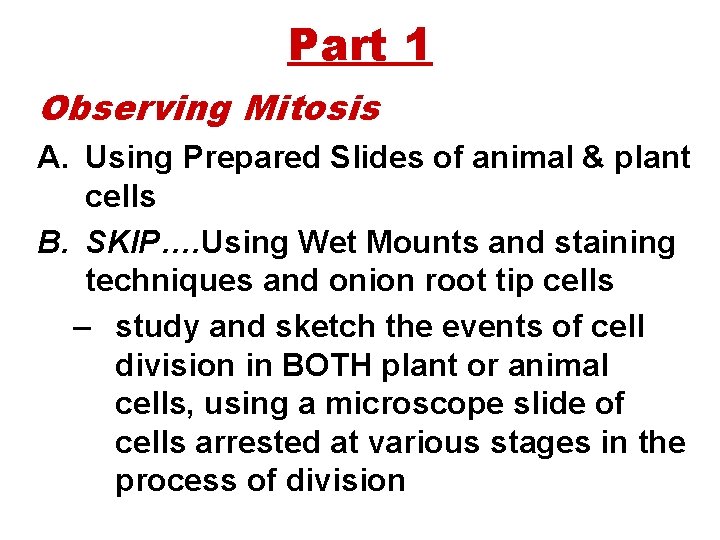 Part 1

Observing Mitosis

A. Using Prepared Slides of animal & plant cells

B. SKIP….Using Wet Mounts and staining techniques and onion root tip cells

– study and sketch the events of cell division in BOTH plant or animal cells, using a microscope slide of cells arrested at various stages in the process of division